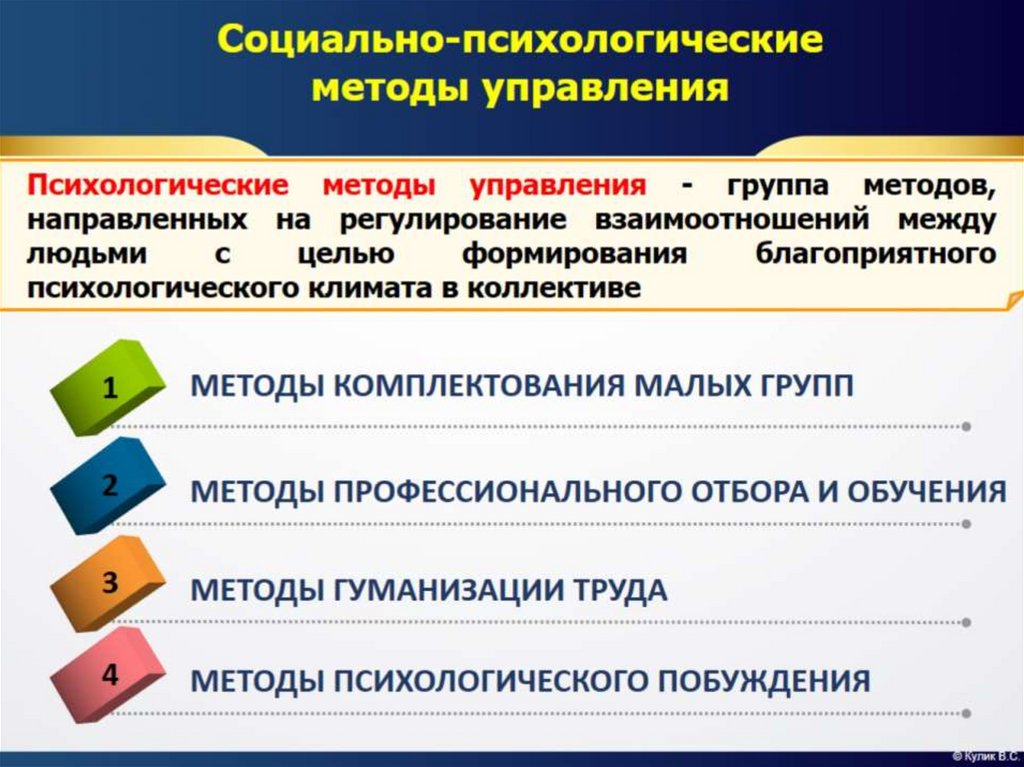 Социально-психологические методы управления

Психологические методы управления - группа методов, направленных на регулирование взаимоотношений между людьми с целью формирования благоприятного психологического климата в коллективе

1 МЕТОДЫ КОМПЛЕКТОВАНИЯ МАЛЫХ ГРУПП

2 МЕТОДЫ ПРОФЕССИОНАЛЬНОГО ОТБОРА И ОБУЧЕНИЯ

3 МЕТОДЫ ГУМАНИЗАЦИИ ТРУДА

4 МЕТОДЫ ПСИХОЛОГИЧЕСКОГО ПОБУЖДЕНИЯ

© Кулик В.С.